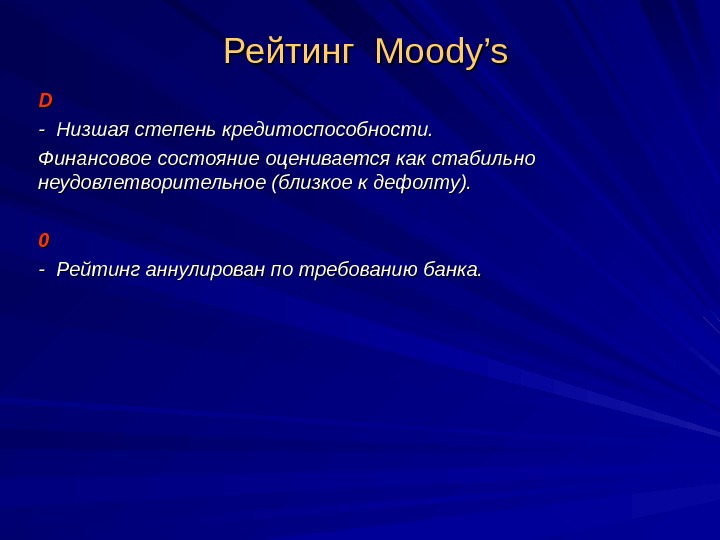 Рейтинг Moody’s

D

- Низшая степень кредитоспособности.

Финансовое состояние оценивается как стабильно неудовлетворительное (близкое к дефолту).

0

- Рейтинг аннулирован по требованию банка.